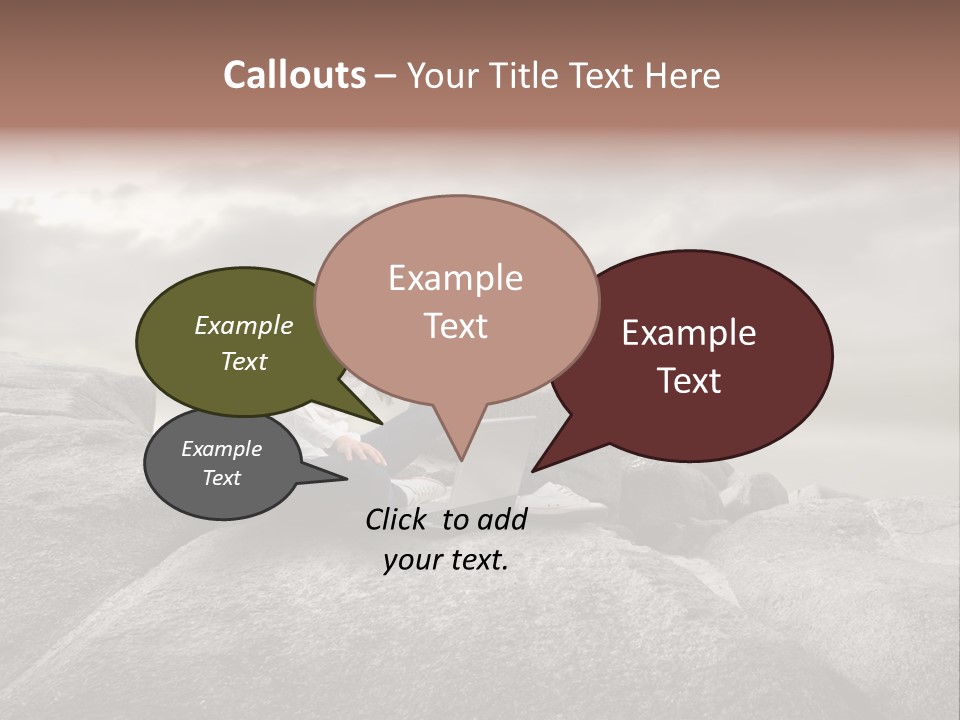 Callouts – Your Title Text Here

Example Text

Example Text

Example Text

Example Text

Click to add your text.